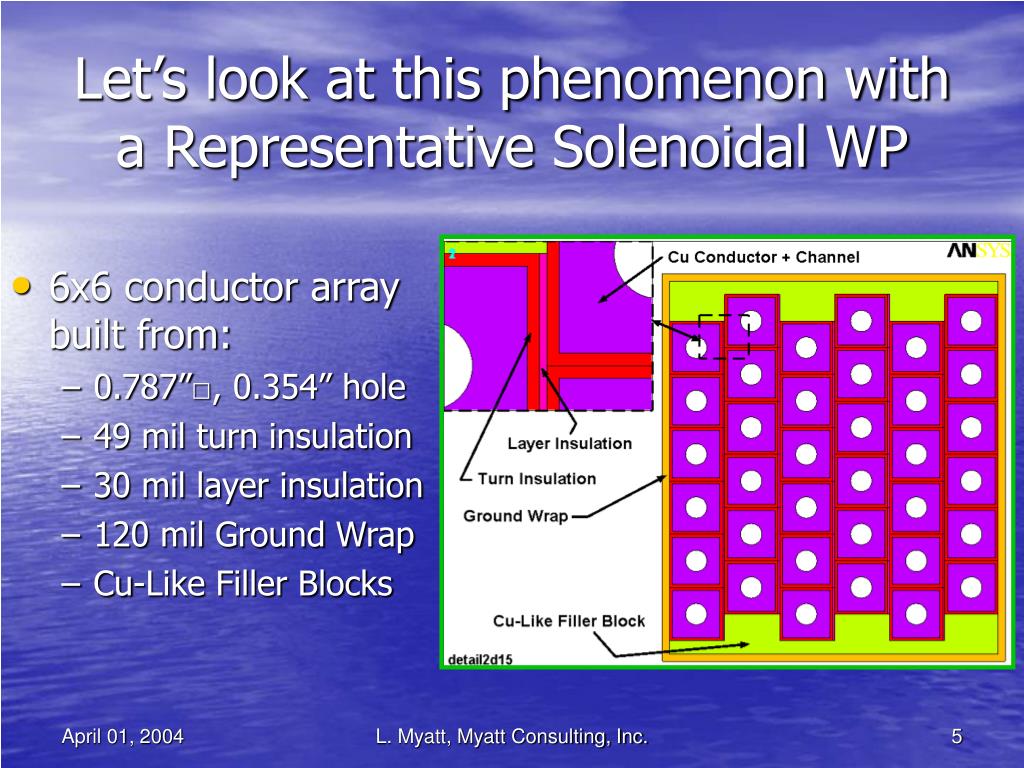 Let’s look at this phenomenon with a Representative Solenoidal WP

• 6x6 conductor array built from:
– 0.787”□, 0.354” hole
– 49 mil turn insulation
– 30 mil layer insulation
– 120 mil Ground Wrap
– Cu-Like Filler Blocks

1

Cu Conductor + Channel

ANSYS

Layer Insulation

Turn Insulation

Ground Wrap

Cu-Like Filler Block

detail2d15

April 01, 2004

L. Myatt, Myatt Consulting, Inc.

5